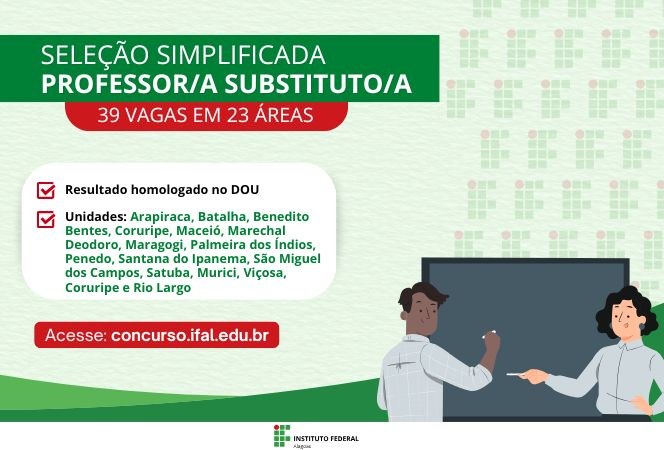 SELEÇÃO SIMPLIFICADA
PROFESSOR/A SUBSTITUTO/A

39 VAGAS EM 23 ÁREAS

Resultado homologado no DOU

Unidades: Arapiraca, Batalha, Benedito Bentes, Coruripe, Maceió, Marechal Deodoro, Maragogi, Palmeira dos Índios, Penedo, Santana do Ipanema, São Miguel dos Campos, Satuba, Murici, Viçosa, Coruripe e Rio Largo

Acesse: concurso.ifal.edu.br

INSTITUTO FEDERAL
Alagoas